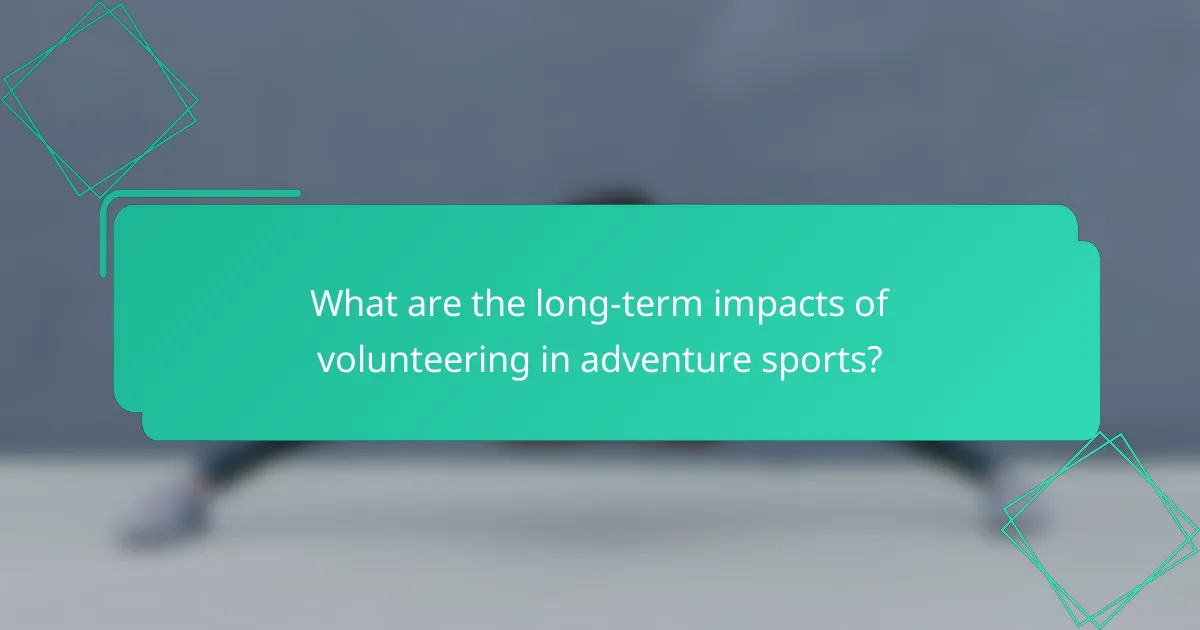 What are the long-term impacts of volunteering in adventure sports?